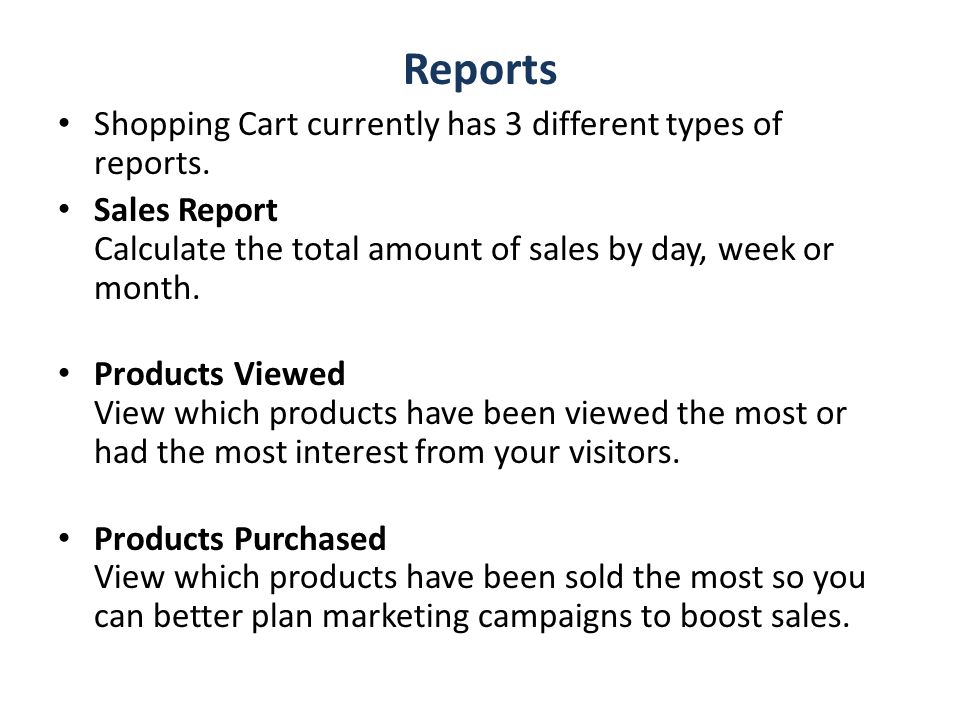 Reports

• Shopping Cart currently has 3 different types of reports.

• Sales Report
Calculate the total amount of sales by day, week or month.

• Products Viewed
View which products have been viewed the most or had the most interest from your visitors.

• Products Purchased
View which products have been sold the most so you can better plan marketing campaigns to boost sales.